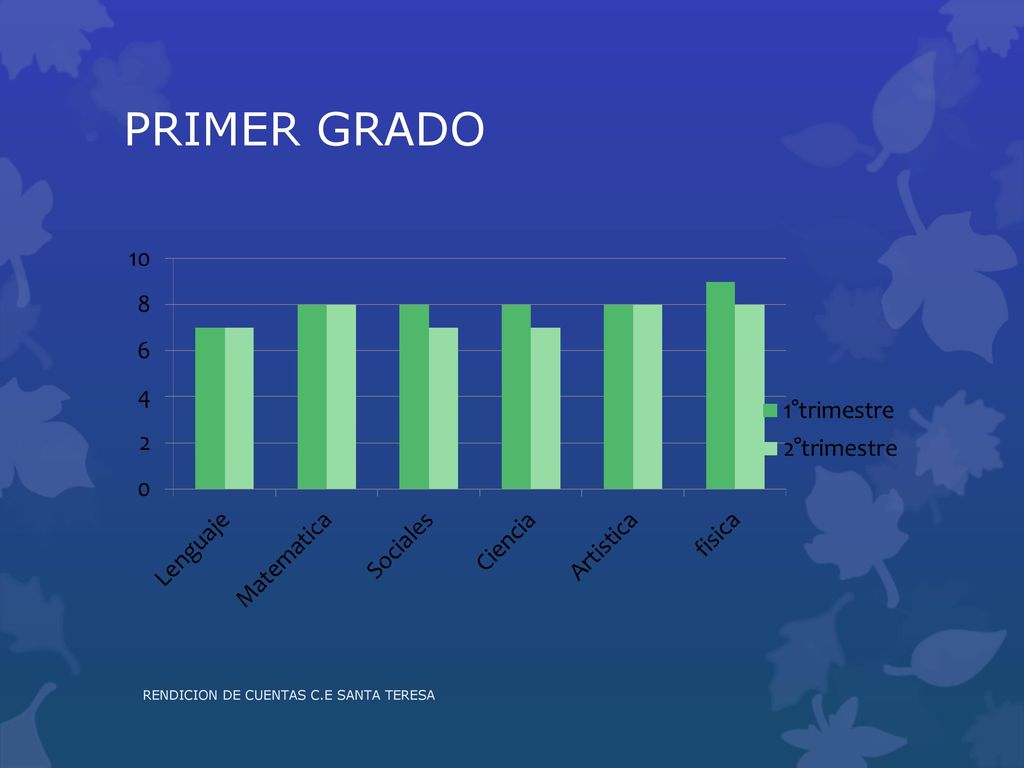 PRIMER GRADO

10
8
6
4
2
0

Lenguaje
Matematica
Sociales
Ciencia
Artistica
fisica

1°trimestre
2°trimestre

RENDICION DE CUENTAS C.E SANTA TERESA